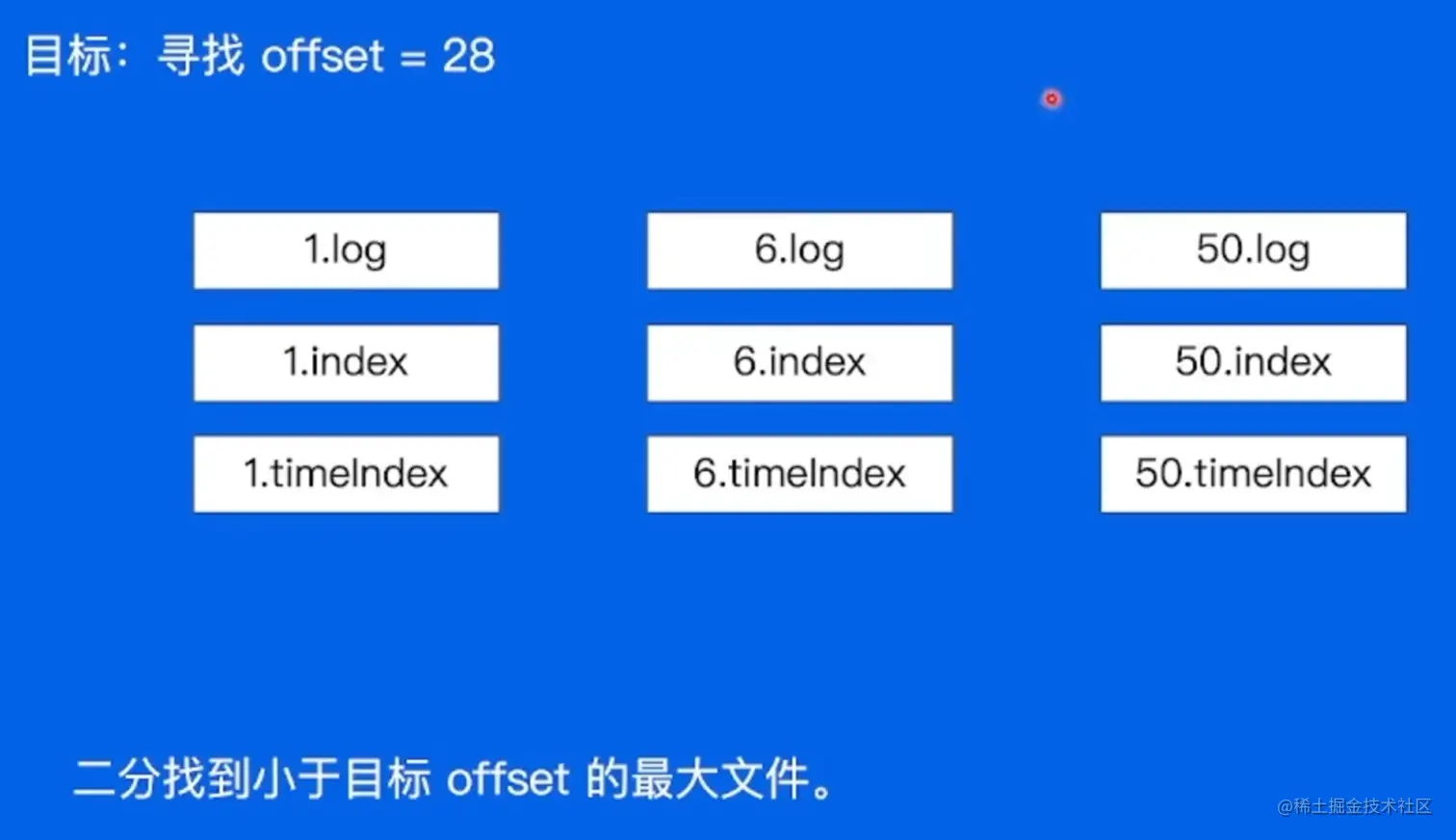 目标：寻找 offset = 28

1.log

1.index

1.timeIndex

6.log

6.index

6.timeIndex

50.log

50.index

50.timeIndex

二分找到小于目标 offset 的最大文件。

@稀土掘金技术社区